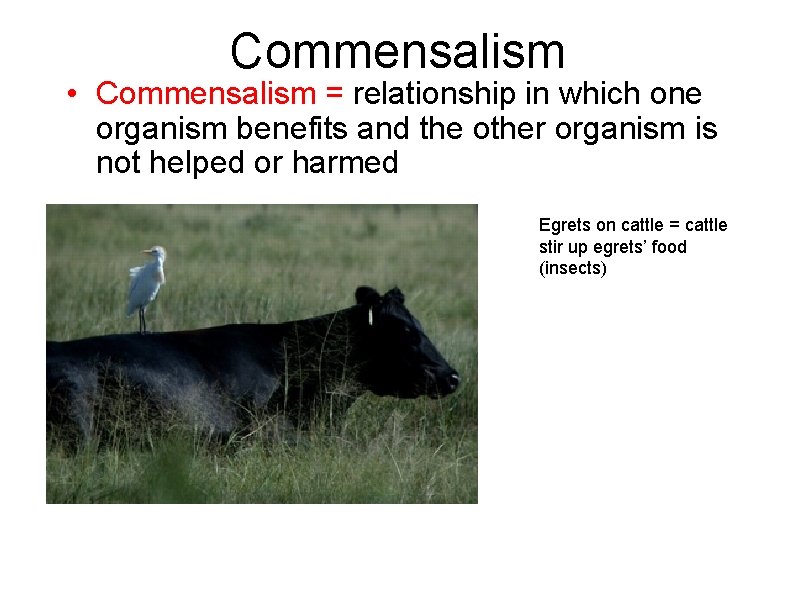 Commensalism

• Commensalism = relationship in which one organism benefits and the other organism is not helped or harmed

Egrets on cattle = cattle stir up egrets' food (insects)